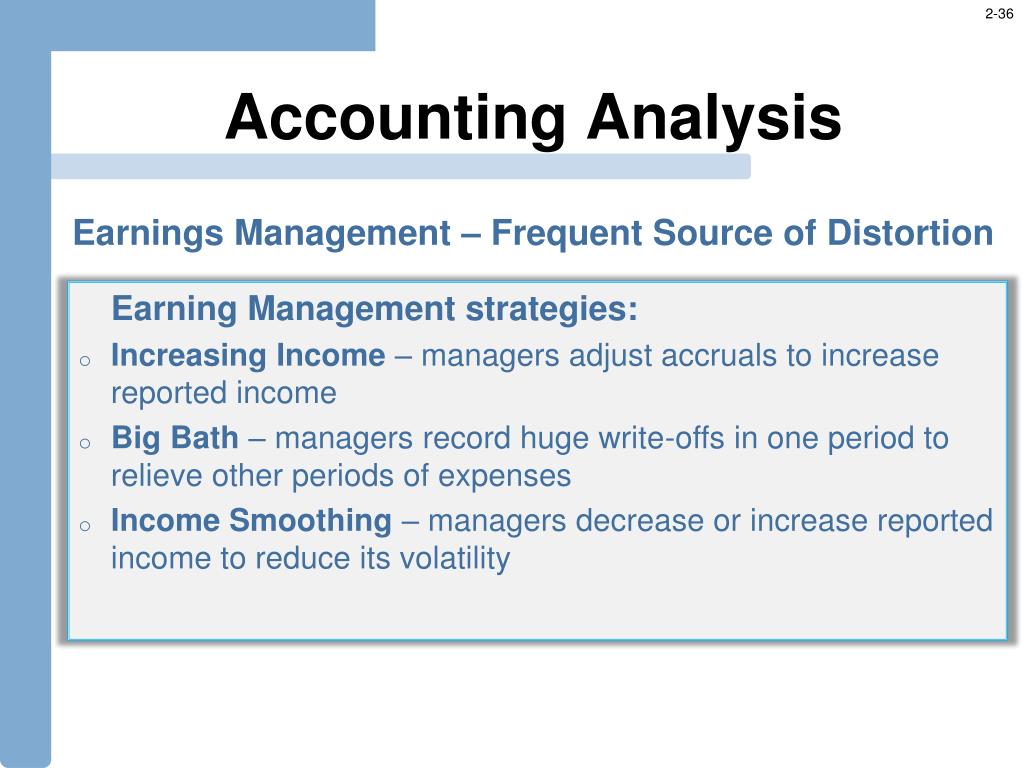 2-36

Accounting Analysis

Earnings Management – Frequent Source of Distortion

Earning Management strategies:

o Increasing Income – managers adjust accruals to increase reported income

o Big Bath – managers record huge write-offs in one period to relieve other periods of expenses

o Income Smoothing – managers decrease or increase reported income to reduce its volatility